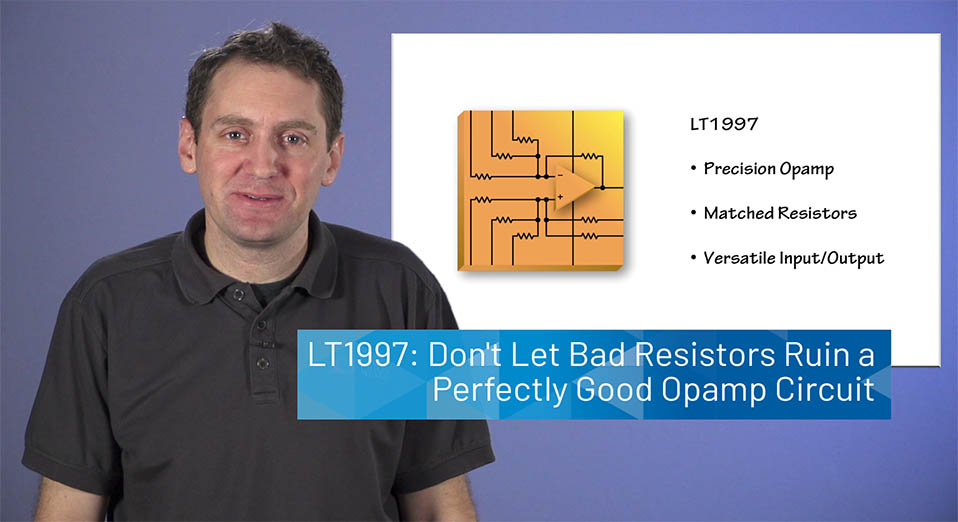 −
+

LT1997

• Precision Opamp

• Matched Resistors

• Versatile Input/Output

LT1997: Don't Let Bad Resistors Ruin a Perfectly Good Opamp Circuit